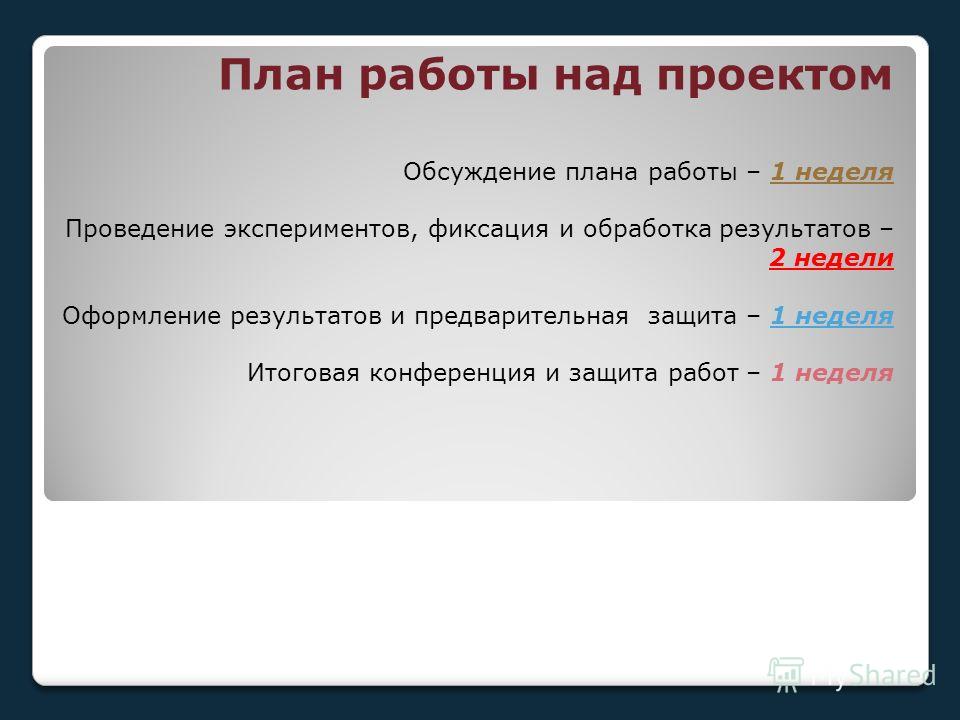 План работы над проектом

Обсуждение плана работы – 1 неделя

Проведение экспериментов, фиксация и обработка результатов – 2 недели

Оформление результатов и предварительная защита – 1 неделя

Итоговая конференция и защита работ – 1 неделя

MyShared